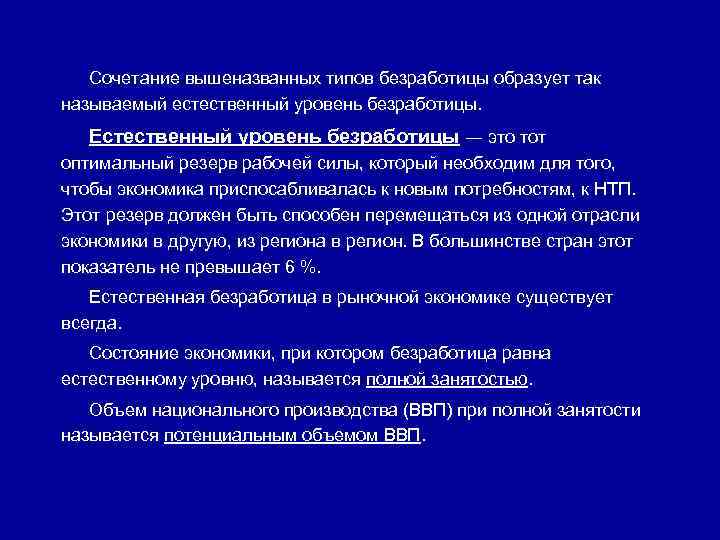 Сочетание вышеназванных типов безработицы образует так называемый естественный уровень безработицы.

Естественный уровень безработицы — это тот оптимальный резерв рабочей силы, который необходим для того, чтобы экономика приспосабливалась к новым потребностям, к НТП. Этот резерв должен быть способен перемещаться из одной отрасли экономики в другую, из региона в регион. В большинстве стран этот показатель не превышает 6 %.

Естественная безработица в рыночной экономике существует всегда.

Состояние экономики, при котором безработица равна естественному уровню, называется полной занятостью.

Объем национального производства (ВВП) при полной занятости называется потенциальным объемом ВВП.